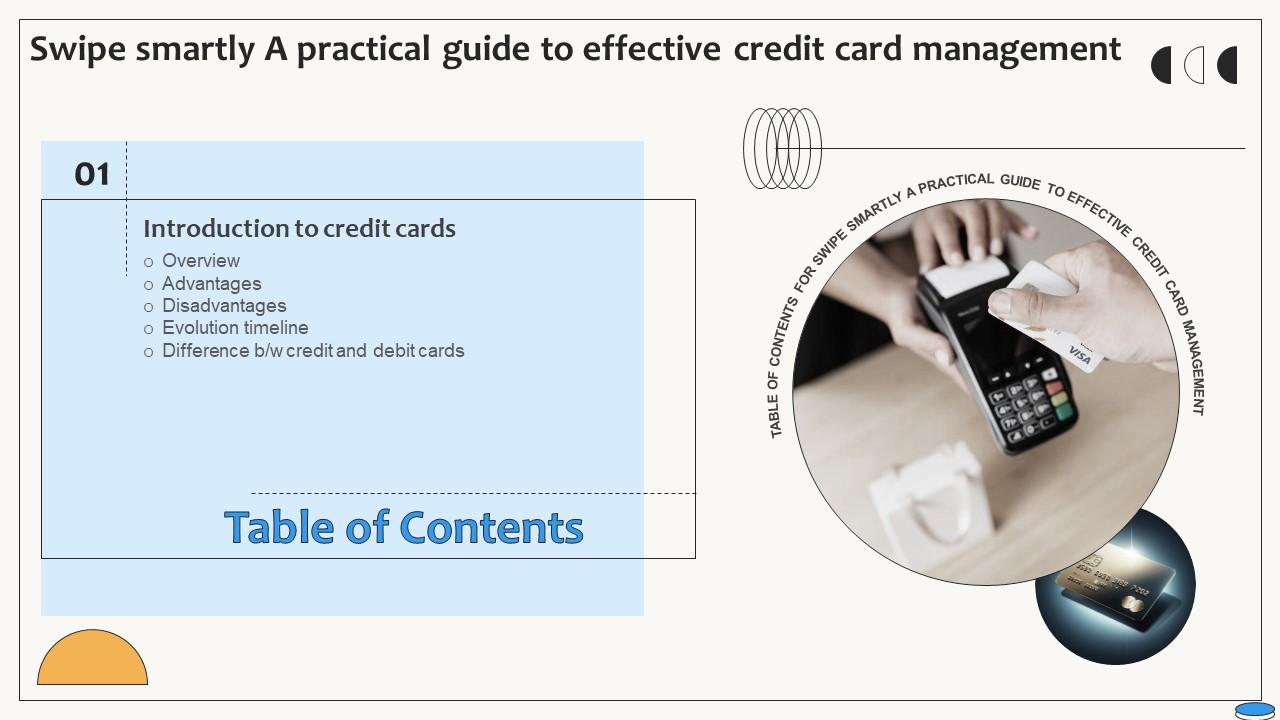 Swipe smartly A practical guide to effective credit card management

01

Introduction to credit cards

o Overview
o Advantages
o Disadvantages
o Evolution timeline
o Difference b/w credit and debit cards

Table of Contents

TABLE OF CONTENTS FOR SWIPE SMARTLY A PRACTICAL GUIDE TO EFFECTIVE CREDIT CARD MANAGEMENT

VISA